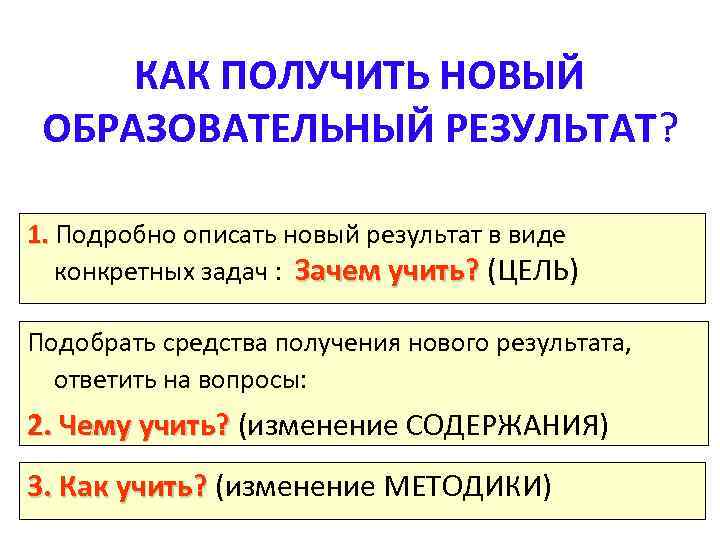 КАК ПОЛУЧИТЬ НОВЫЙ ОБРАЗОВАТЕЛЬНЫЙ РЕЗУЛЬТАТ?

1. Подробно описать новый результат в виде конкретных задач : Зачем учить? (ЦЕЛЬ)

Подобрать средства получения нового результата, ответить на вопросы:

2. Чему учить? (изменение СОДЕРЖАНИЯ)

3. Как учить? (изменение МЕТОДИКИ)